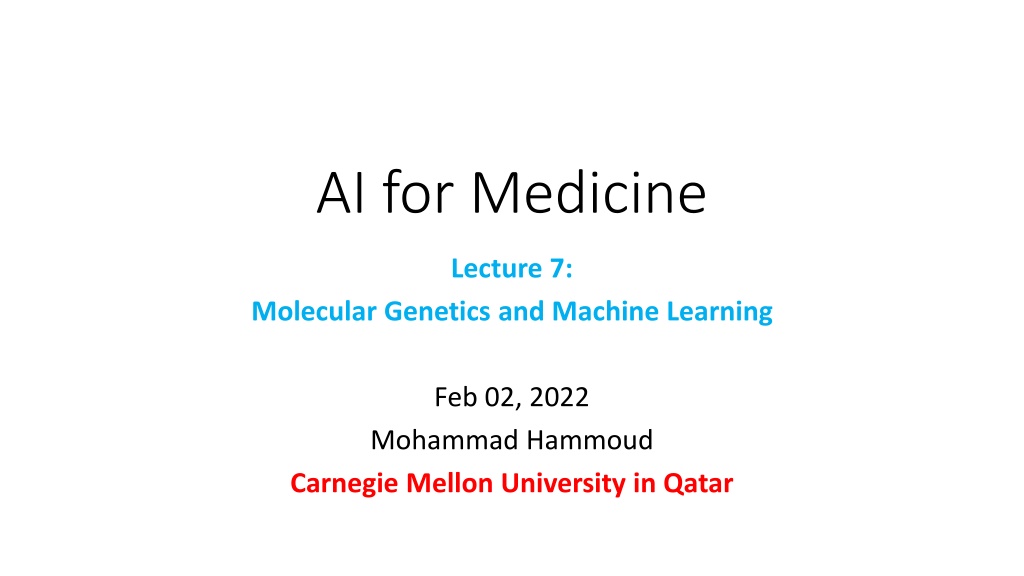 AI for Medicine

Lecture 7:
Molecular Genetics and Machine Learning

Feb 02, 2022
Mohammad Hammoud
Carnegie Mellon University in Qatar